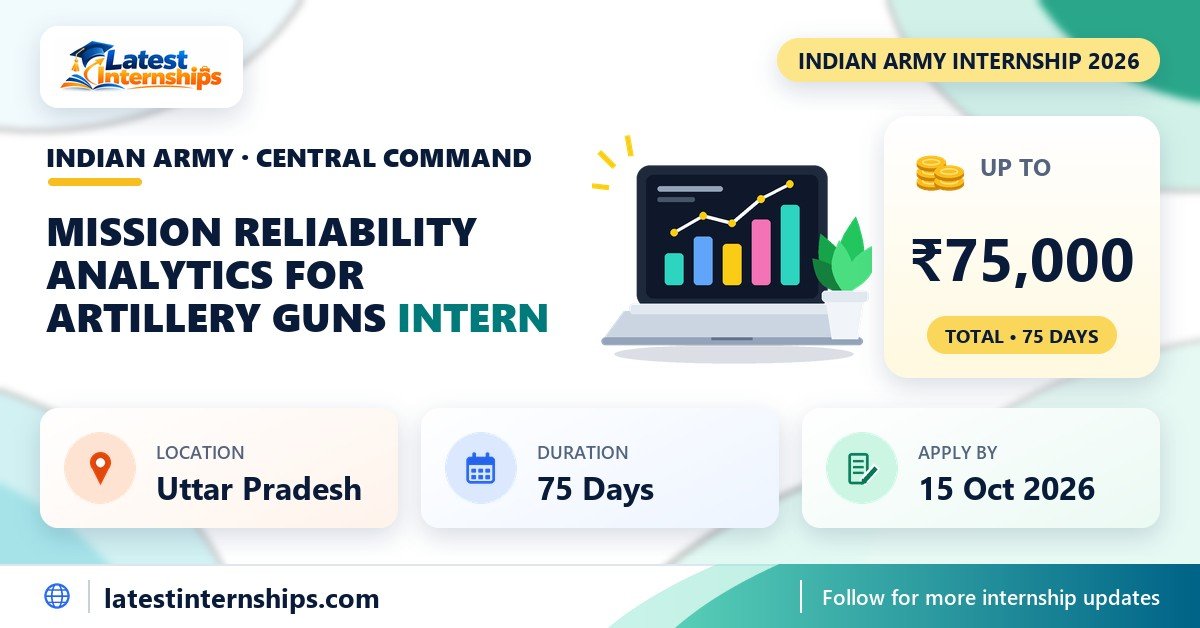 Latest Internships

INDIAN ARMY INTERNSHIP 2026

INDIAN ARMY · CENTRAL COMMAND

MISSION RELIABILITY ANALYTICS FOR ARTILLERY GUNS INTERN

UP TO

₹75,000

TOTAL • 75 DAYS

LOCATION
Uttar Pradesh

DURATION
75 Days

APPLY BY
15 Oct 2026

latestinternships.com

Follow for more internship updates